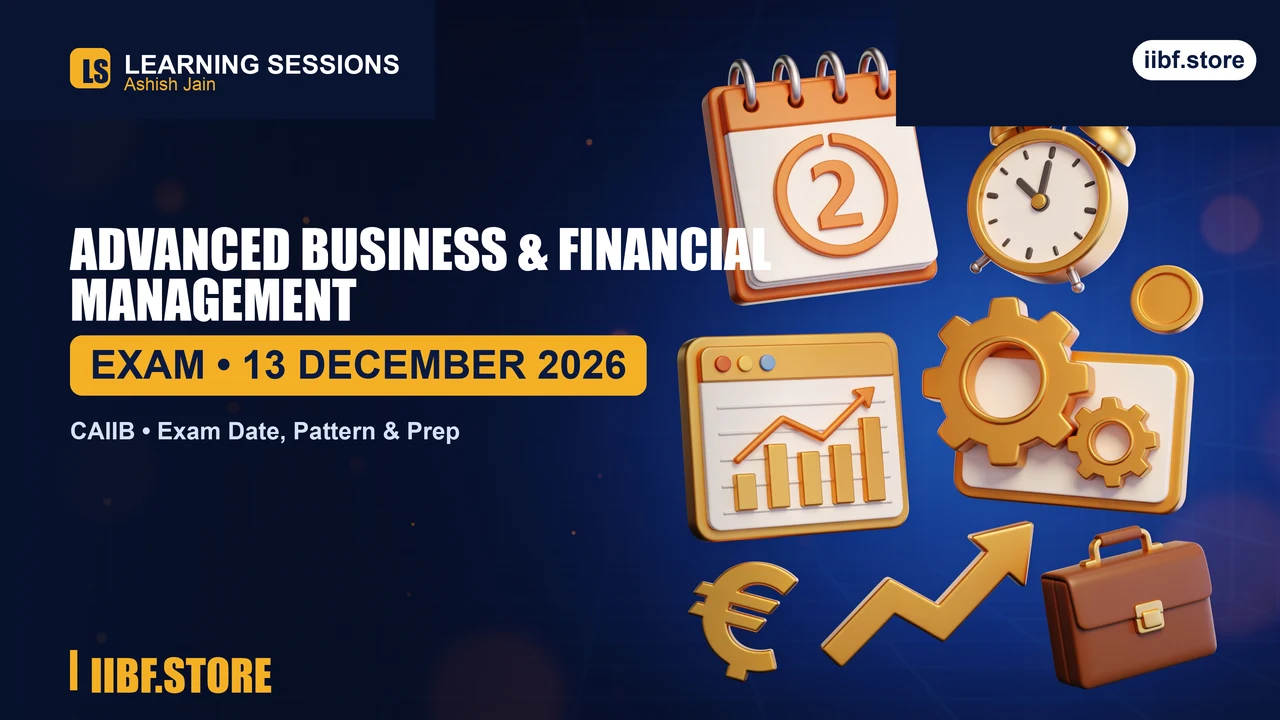 LS LEARNING SESSIONS
Ashish Jain

iibf.store

2

ADVANCED BUSINESS & FINANCIAL MANAGEMENT

EXAM • 13 DECEMBER 2026

CAIIB • Exam Date, Pattern & Prep

IIBF.STORE